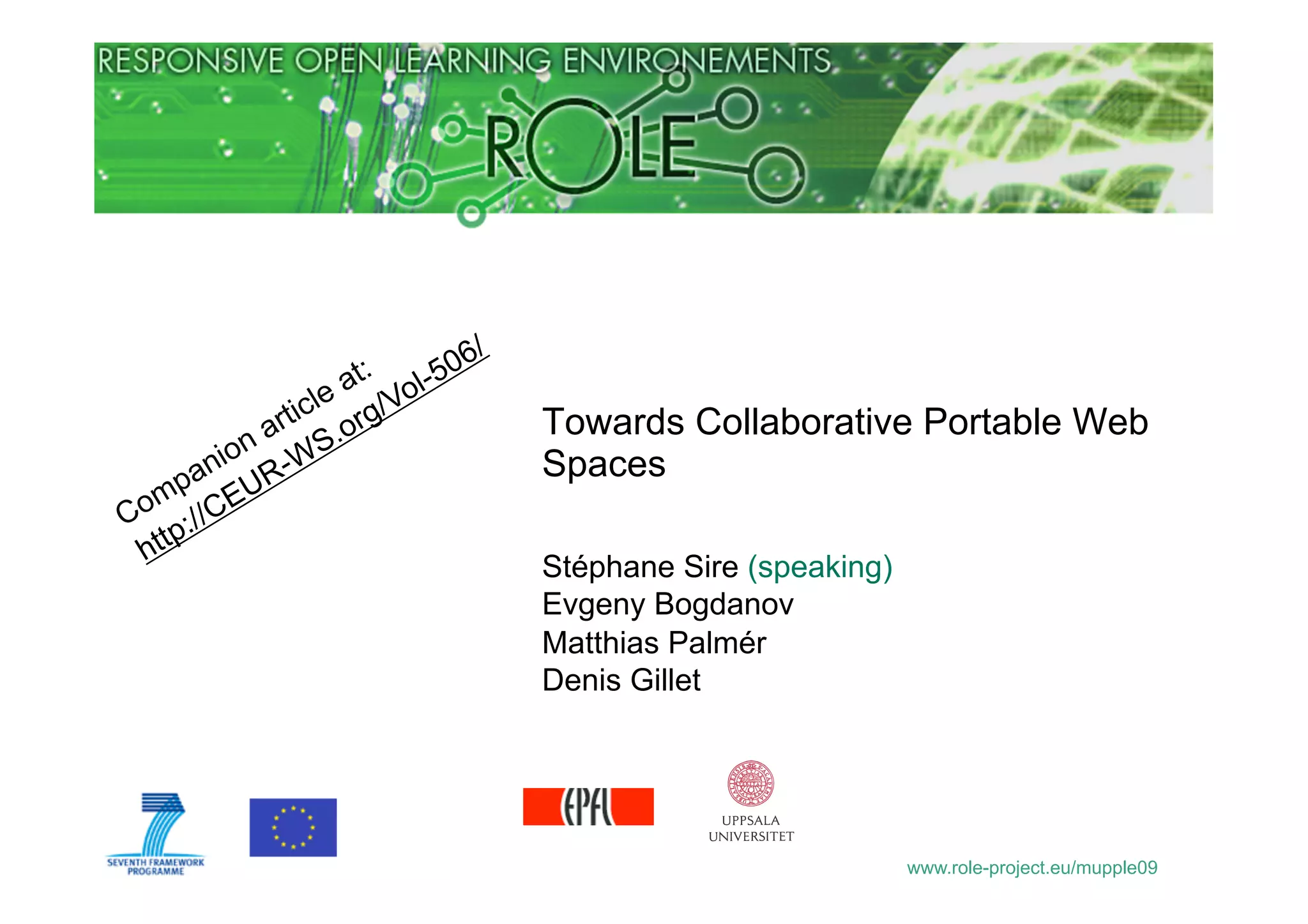 RESPONSIVE OPEN LEARNING ENVIRONEMENTS

ROLE

Companion article at:
http://CEUR-WS.org/Vol-506/

Towards Collaborative Portable Web Spaces

Stéphane Sire (speaking)
Evgeny Bogdanov
Matthias Palmér
Denis Gillet

SEVENTH FRAMEWORK PROGRAMME

EPFL

UPPSALA UNIVERSITET

www.role-project.eu/mupple09